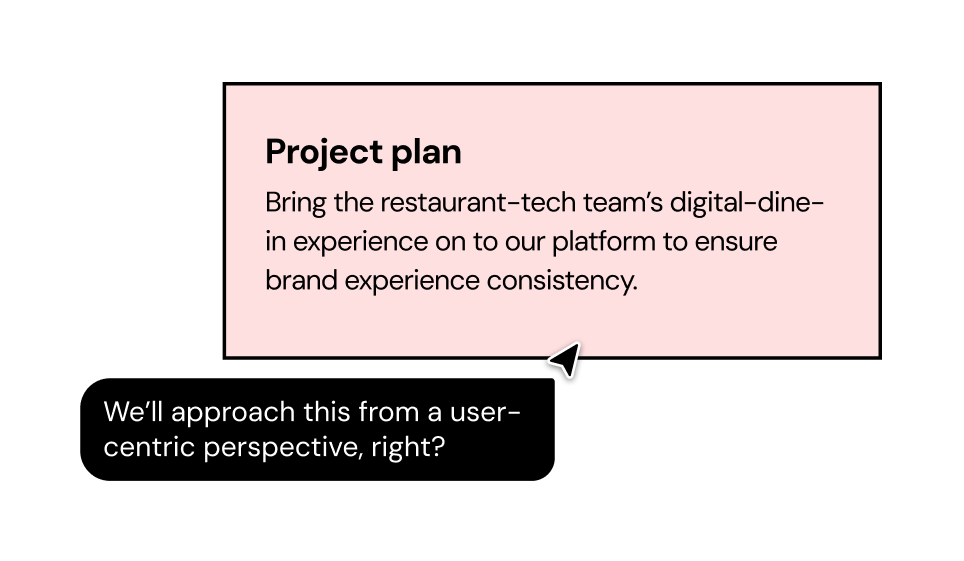 Project plan

Bring the restaurant-tech team's digital-dine-in experience on to our platform to ensure brand experience consistency.

We'll approach this from a user-centric perspective, right?